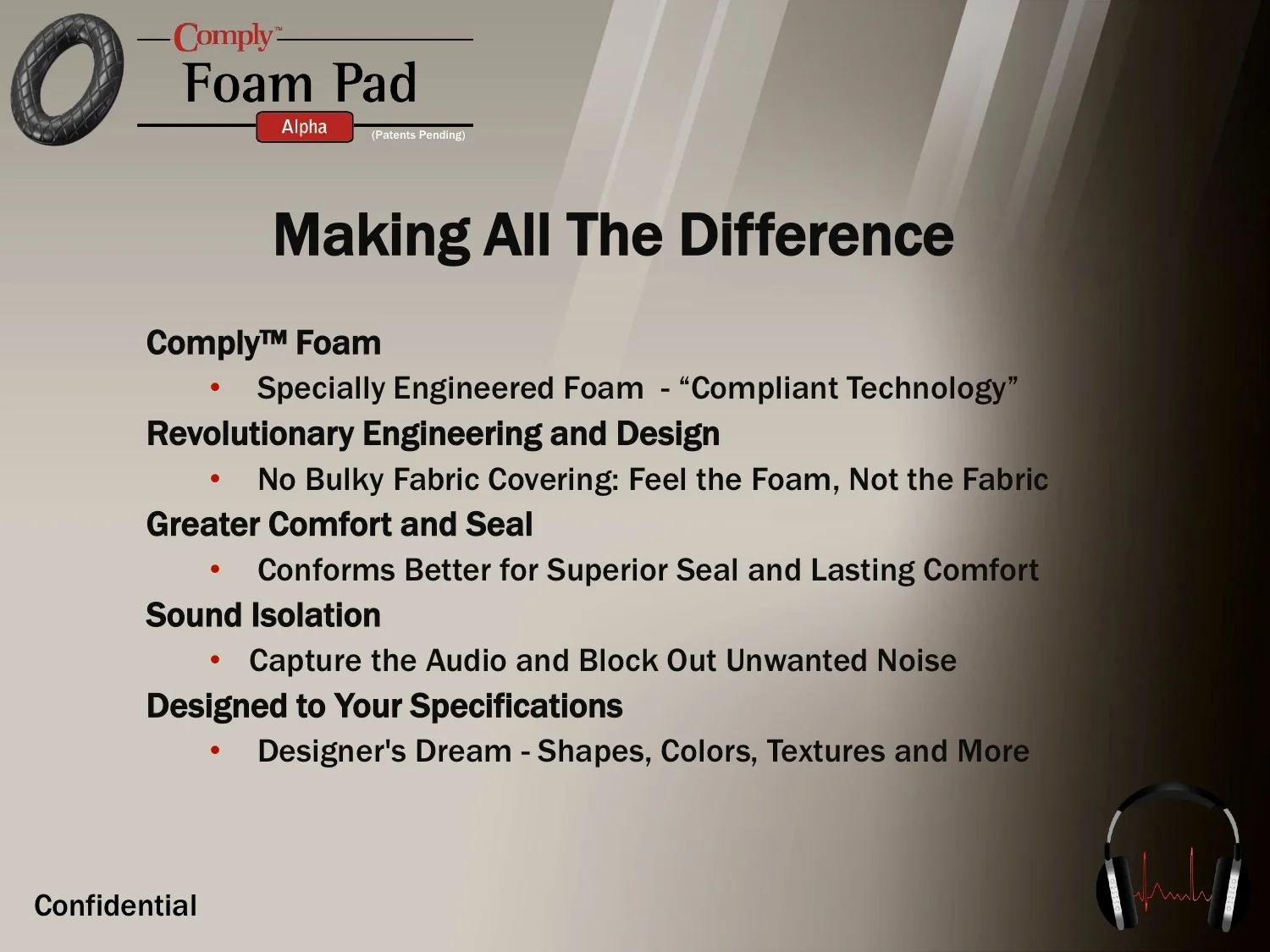 Comply™
Foam Pad
Alpha
(Patents Pending)

Making All The Difference

Comply™ Foam
• Specially Engineered Foam - “Compliant Technology”
Revolutionary Engineering and Design
• No Bulky Fabric Covering: Feel the Foam, Not the Fabric
Greater Comfort and Seal
• Conforms Better for Superior Seal and Lasting Comfort
Sound Isolation
• Capture the Audio and Block Out Unwanted Noise
Designed to Your Specifications
• Designer's Dream - Shapes, Colors, Textures and More

Confidential